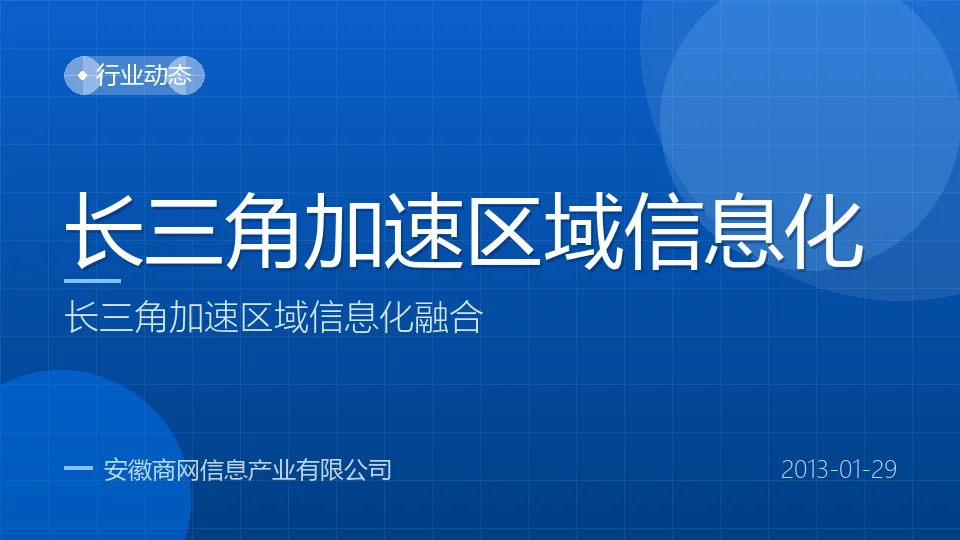 行业动态

长三角加速区域信息化

长三角加速区域信息化融合

安徽商网信息产业有限公司

2013-01-29